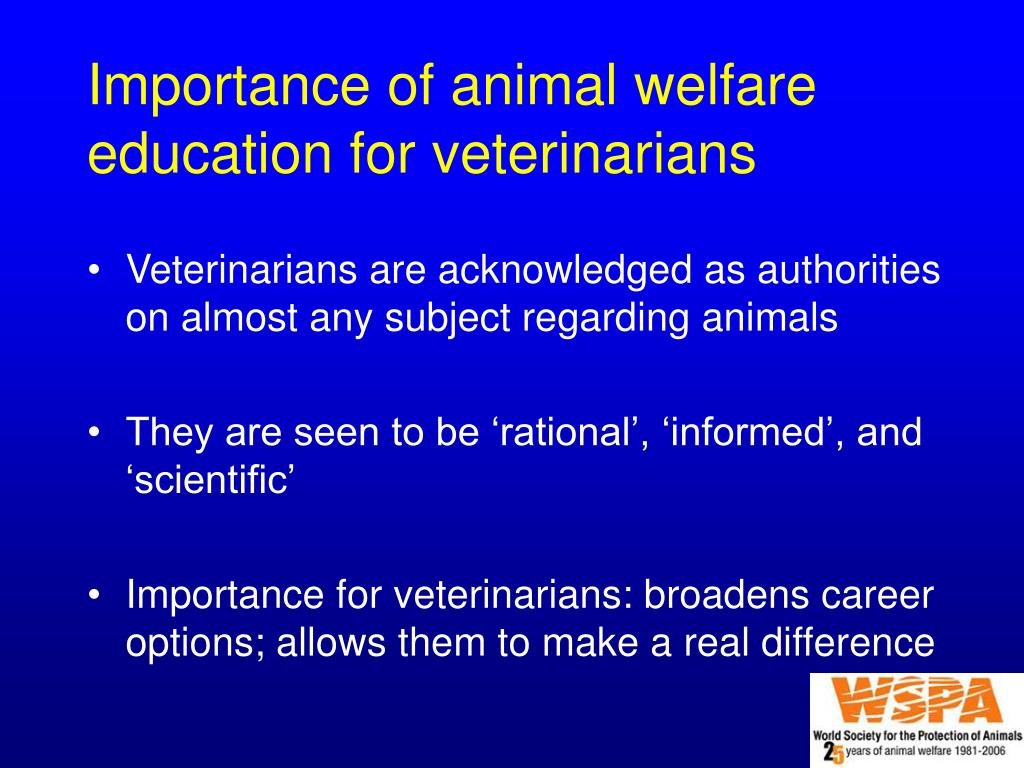 Importance of animal welfare education for veterinarians

• Veterinarians are acknowledged as authorities on almost any subject regarding animals

• They are seen to be ‘rational’, ‘informed’, and ‘scientific’

• Importance for veterinarians: broadens career options; allows them to make a real difference

WSPA
World Society for the Protection of Animals
25 years of animal welfare 1981-2006